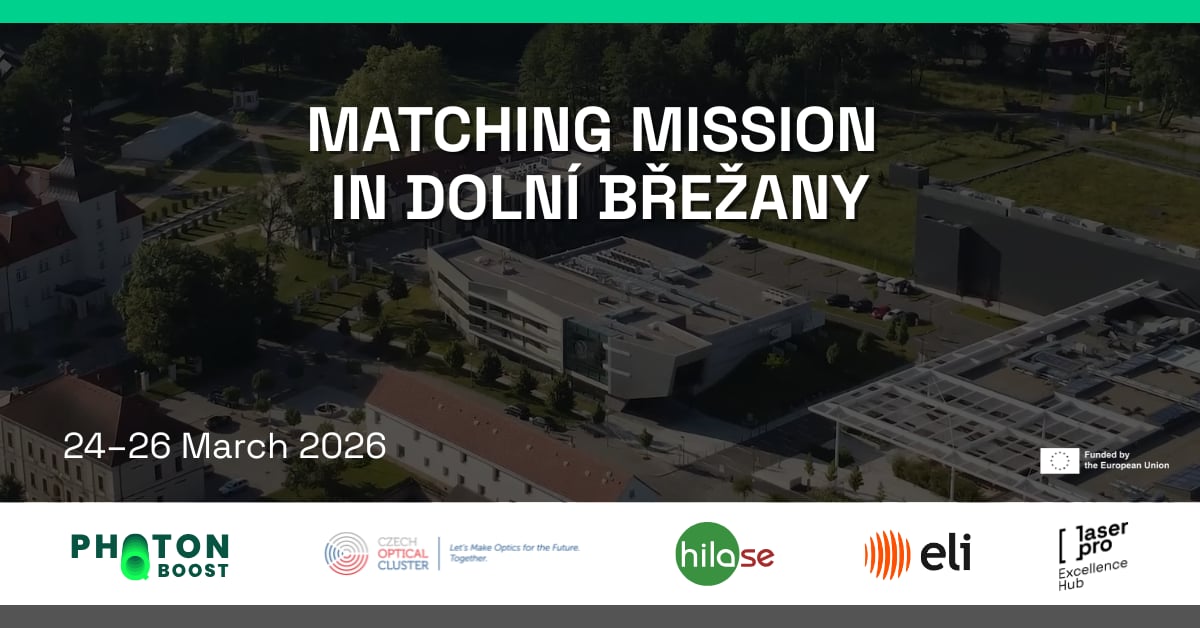 MATCHING MISSION IN DOLNÍ BŘEŽANY

24–26 March 2026

Funded by the European Union

PHOTON BOOST

CZECH OPTICAL CLUSTER

Let's Make Optics for the Future. Together.

hilase

eli

laser pro Excellence Hub